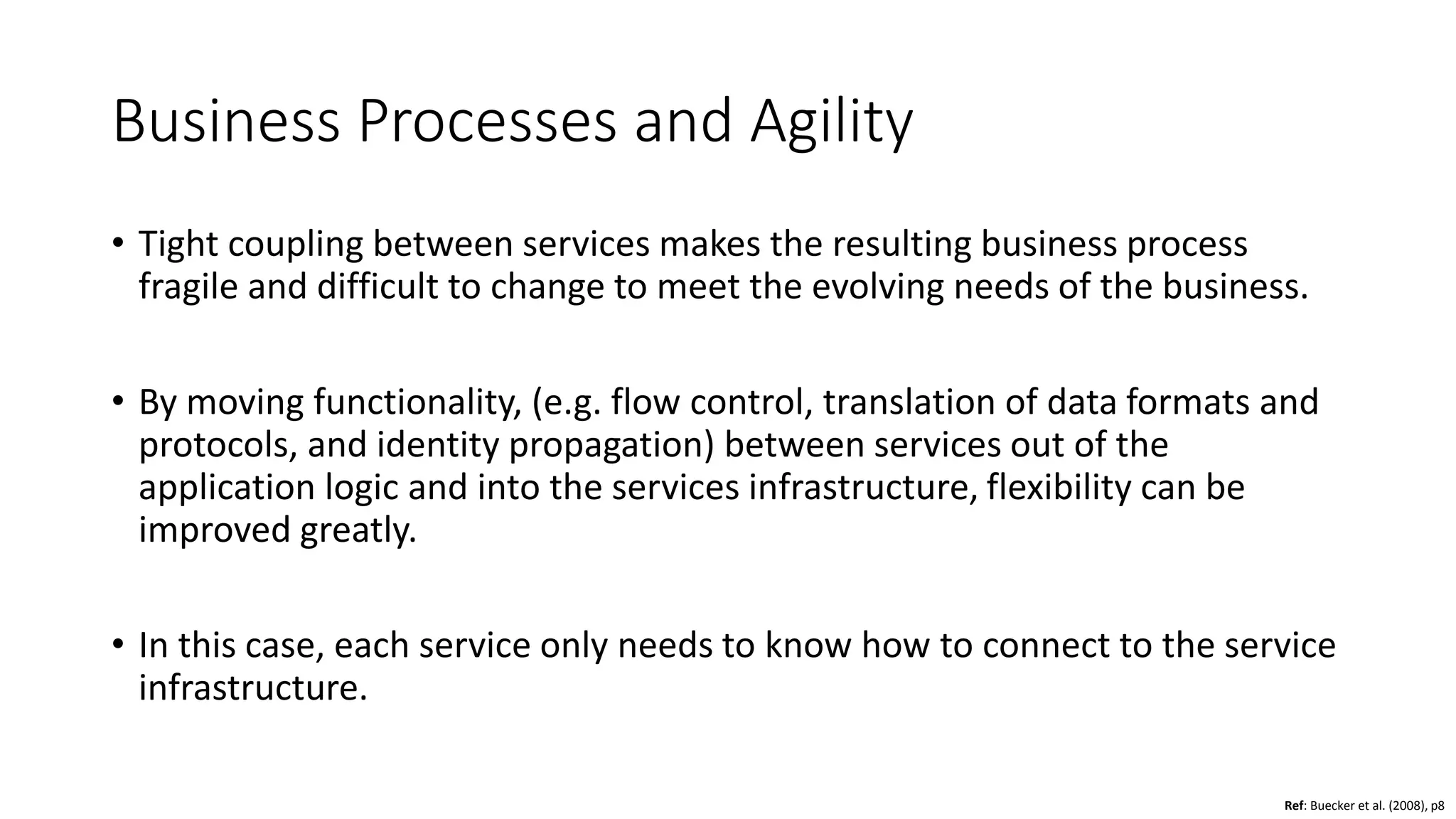 Business Processes and Agility

• Tight coupling between services makes the resulting business process fragile and difficult to change to meet the evolving needs of the business.

• By moving functionality, (e.g. flow control, translation of data formats and protocols, and identity propagation) between services out of the application logic and into the services infrastructure, flexibility can be improved greatly.

• In this case, each service only needs to know how to connect to the service infrastructure.

Ref: Buecker et al. (2008), p8